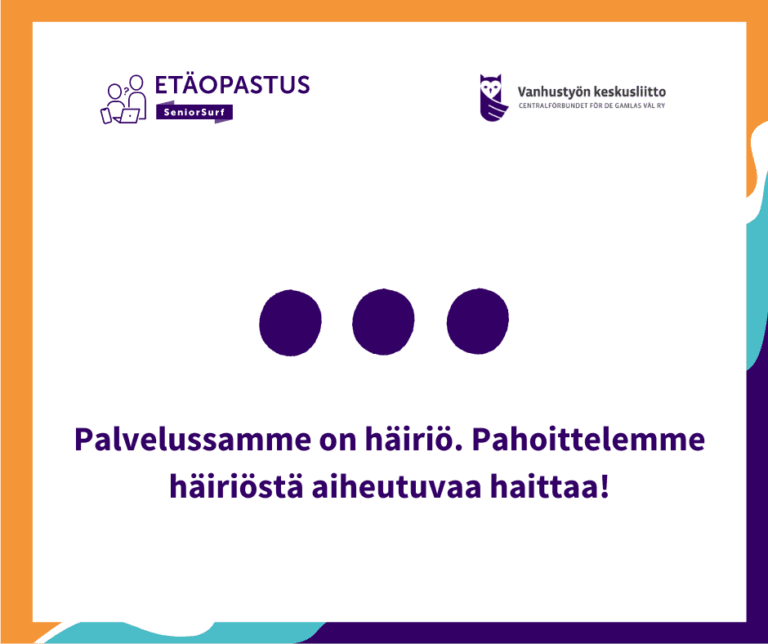 ETÄOPASTUS
SeniorSurf

Vanhustyön keskusliitto
CENTRALFÖRBUNDET FÖR DE GAMLAS VÄL RY

Palvelussamme on häiriö. Pahoittelemme häiriöstä aiheutuvaa haittaa!